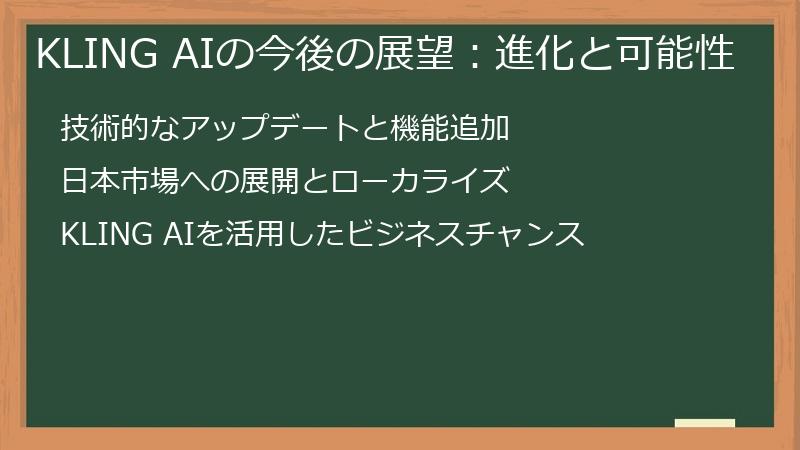 KLING AIの今後の展望：進化と可能性

技術的なアップデートと機能追加

日本市場への展開とローカライズ

KLING AIを活用したビジネスチャンス